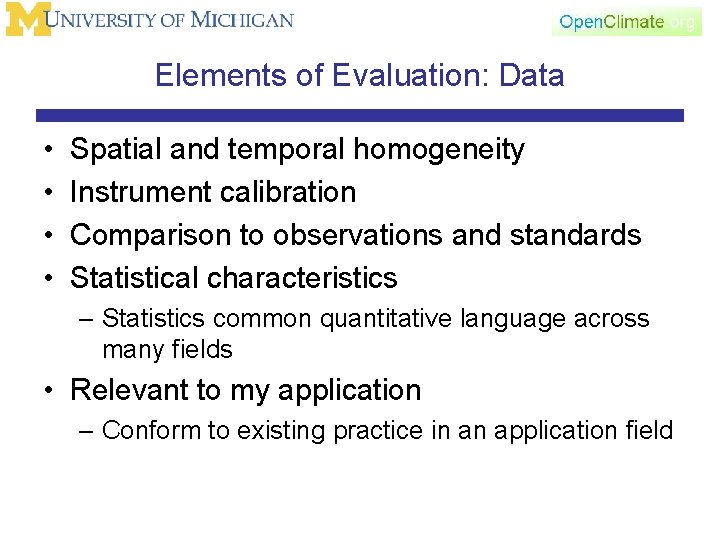 M UNIVERSITY OF MICHIGAN

OpenClimate.org

Elements of Evaluation: Data

• Spatial and temporal homogeneity
• Instrument calibration
• Comparison to observations and standards
• Statistical characteristics
– Statistics common quantitative language across many fields
• Relevant to my application
– Conform to existing practice in an application field